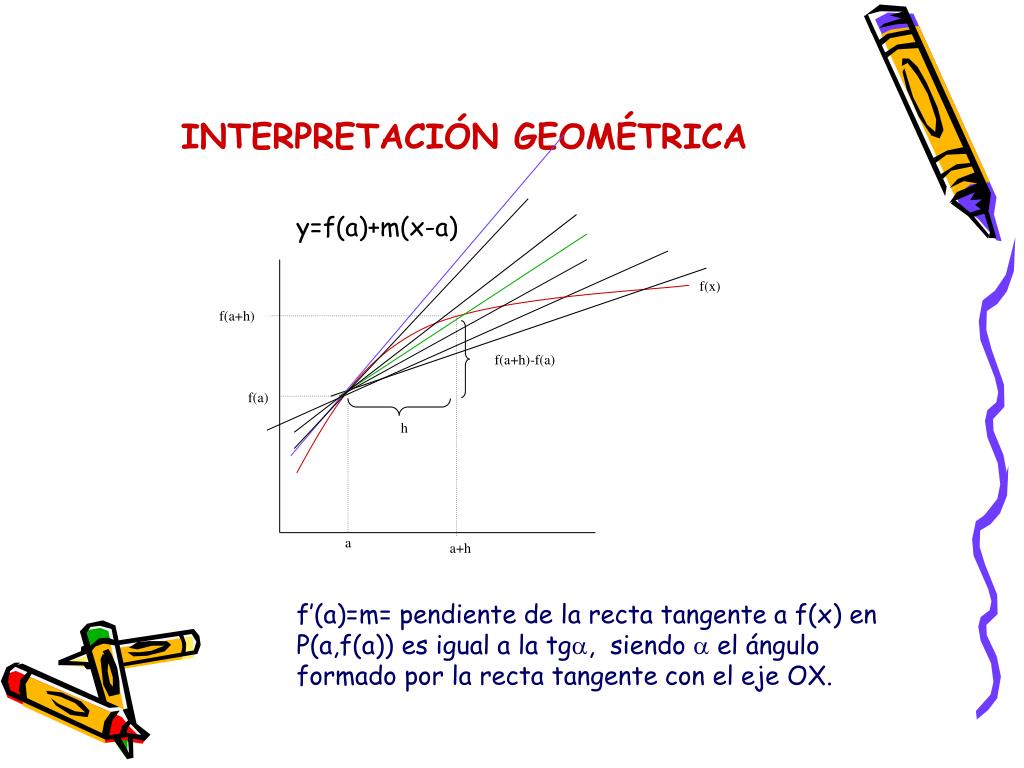 INTERPRETACIÓN GEOMÉTRICA

y=f(a)+m(x-a)

f(x)

f(a+h)

f(a+h)-f(a)

f(a)

h

a

a+h

f’(a)=m= pendiente de la recta tangente a f(x) en P(a,f(a)) es igual a la tg$\alpha$, siendo $\alpha$ el ángulo formado por la recta tangente con el eje OX.